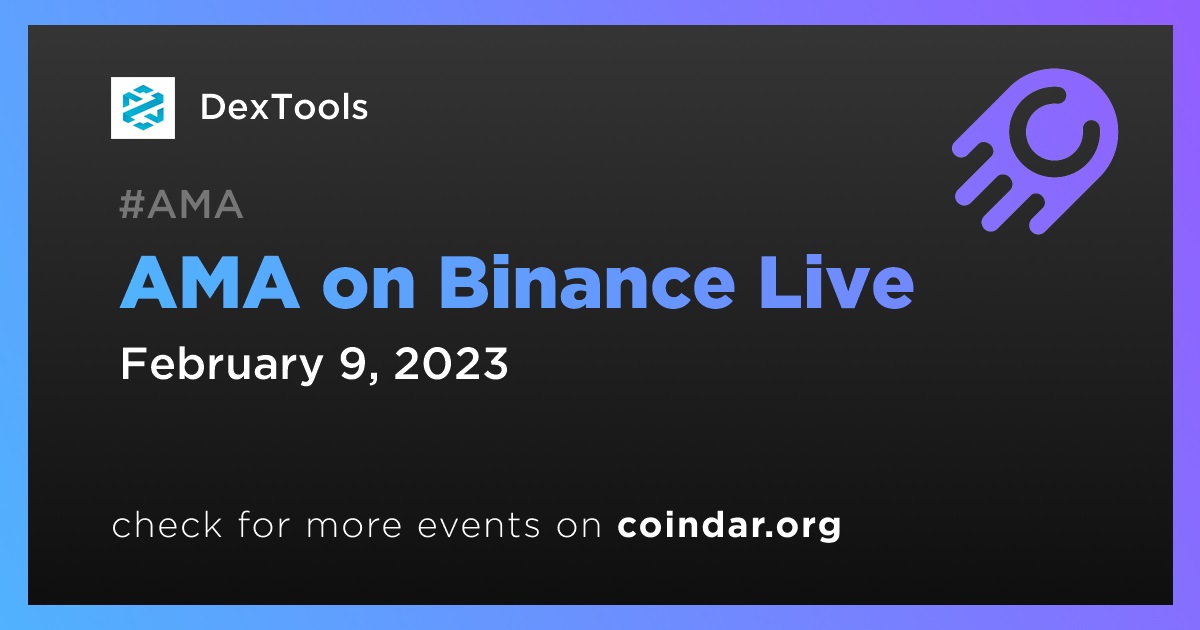 DexTools

#AMA

AMA on Binance Live

February 9, 2023

check for more events on coindar.org